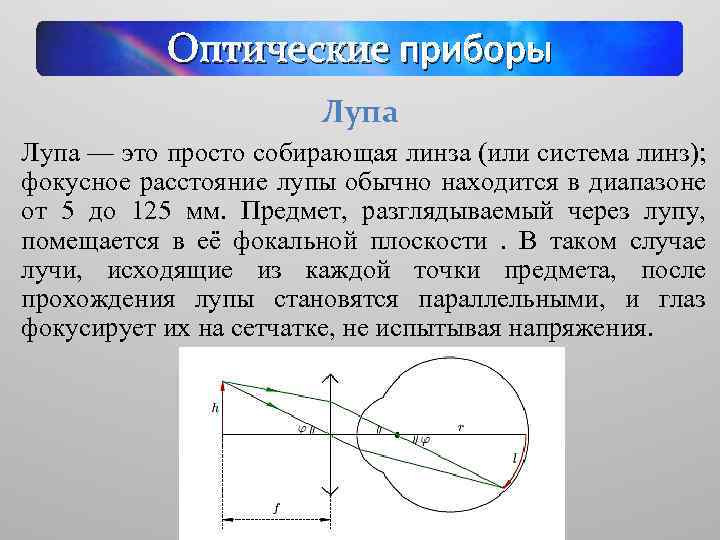 Оптические приборы

Лупа

Лупа — это просто собирающая линза (или система линз); фокусное расстояние лупы обычно находится в диапазоне от 5 до 125 мм. Предмет, разглядываемый через лупу, помещается в её фокальной плоскости . В таком случае лучи, исходящие из каждой точки предмета, после прохождения лупы становятся параллельными, и глаз фокусирует их на сетчатке, не испытывая напряжения.

$h$
$\varphi$
$\varphi$
$r$
$l$
$f$